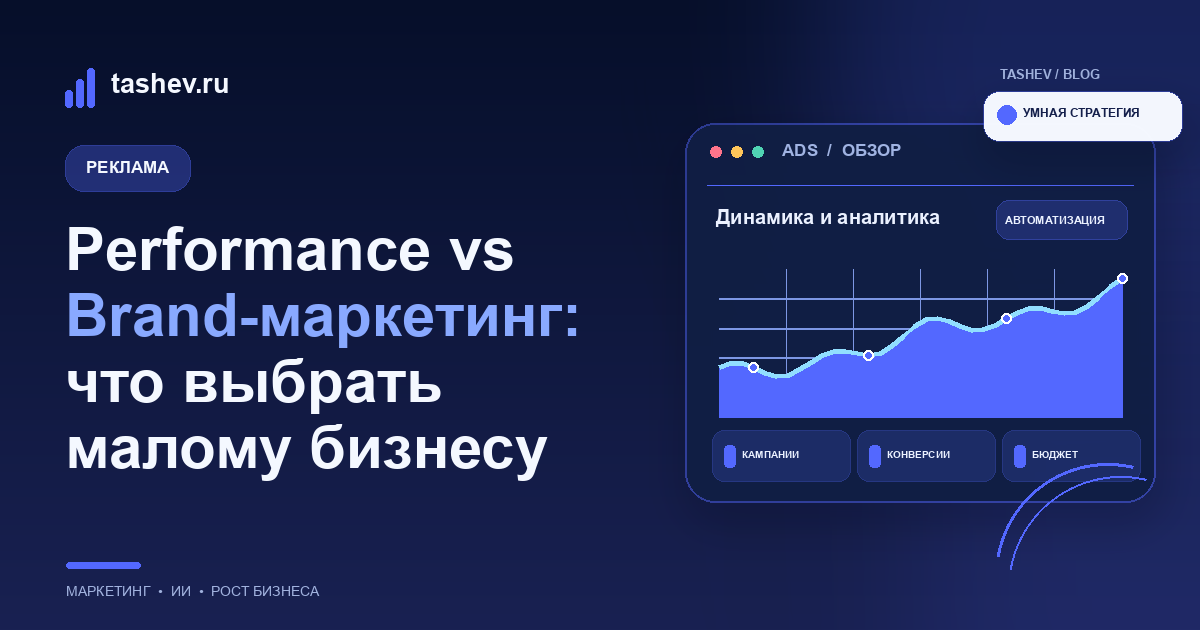 tashev.ru

РЕКЛАМА

Performance vs Brand-маркетинг: что выбрать малому бизнесу

МАРКЕТИНГ • ИИ • РОСТ БИЗНЕСА

TASHEV / BLOG

УМНАЯ СТРАТЕГИЯ

ADS / ОБЗОР

Динамика и аналитика

АВТОМАТИЗАЦИЯ

КАМПАНИИ

КОНВЕРСИИ

БЮДЖЕТ